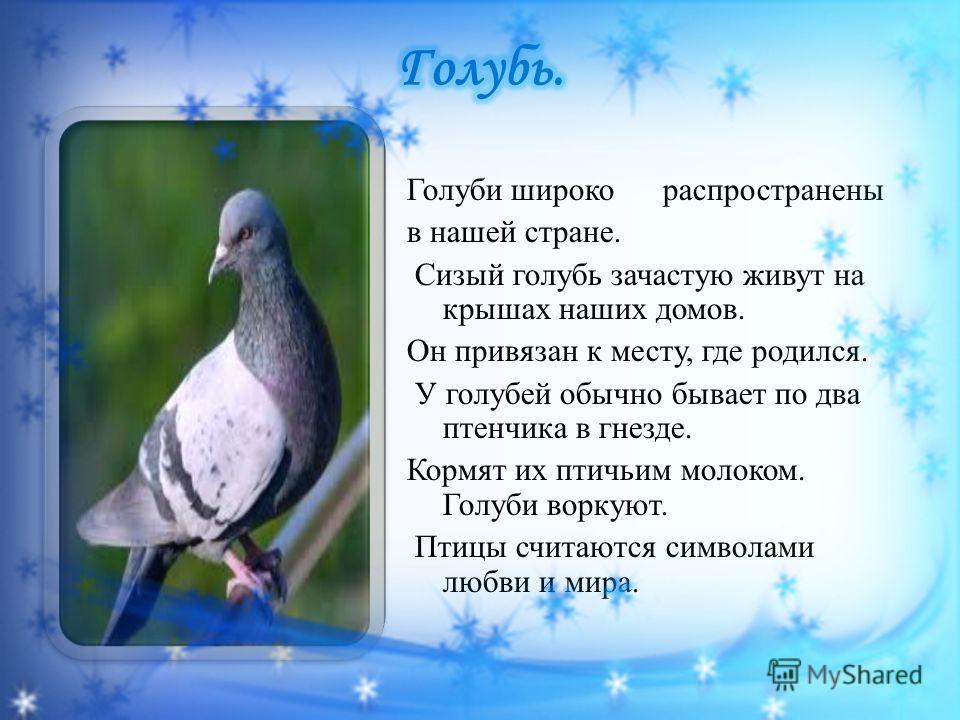 Голубь.

Голуби широко распространены в нашей стране.

Сизый голубь зачастую живут на крышах наших домов.

Он привязан к месту, где родился.

У голубей обычно бывает по два птенчика в гнезде.

Кормят их птичьим молоком. Голуби воркуют.

Птицы считаются символами любви и мира.

MyShared